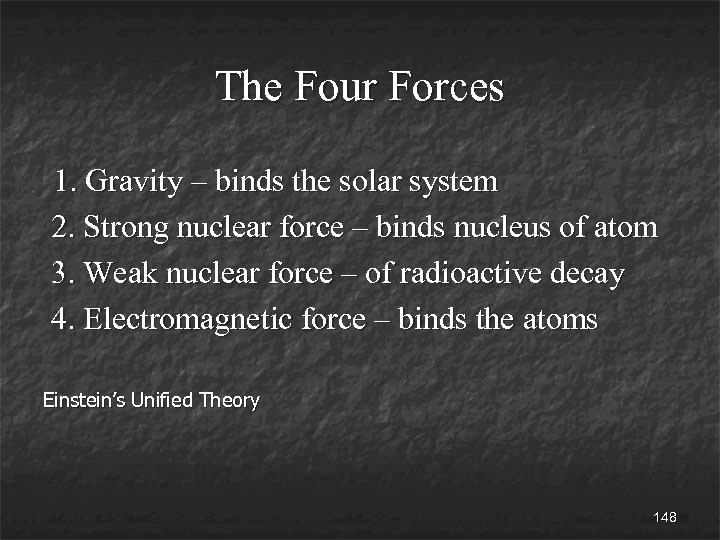 The Four Forces

1. Gravity – binds the solar system
2. Strong nuclear force – binds nucleus of atom
3. Weak nuclear force – of radioactive decay
4. Electromagnetic force – binds the atoms

Einstein's Unified Theory

148